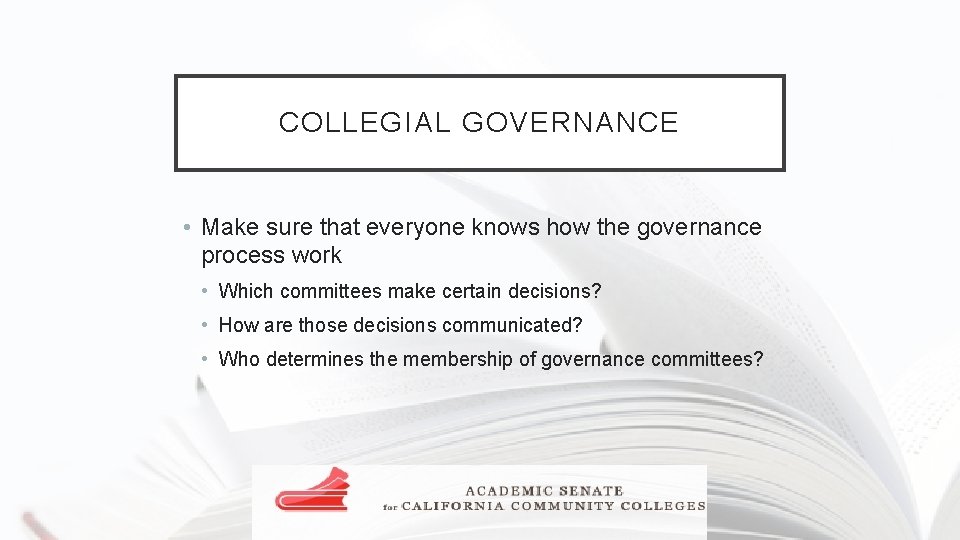 COLLEGIAL GOVERNANCE

• Make sure that everyone knows how the governance process work

• Which committees make certain decisions?

• How are those decisions communicated?

• Who determines the membership of governance committees?

ACADEMIC SENATE
for CALIFORNIA COMMUNITY COLLEGES